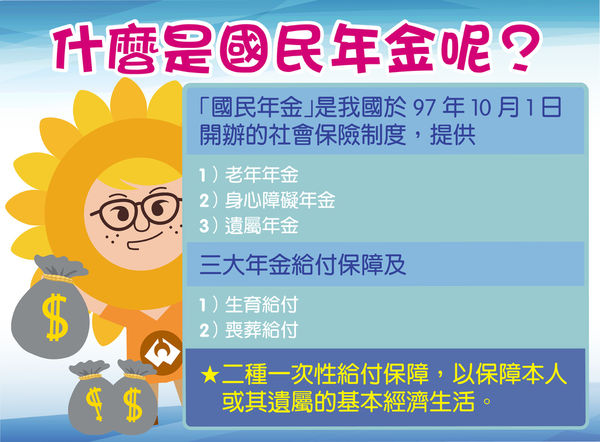 什麼是國民年金呢？

「國民年金」是我國於 97 年 10 月 1 日開辦的社會保險制度，提供

1）老年年金
2）身心障礙年金
3）遺屬年金

三大年金給付保障及

1）生育給付
2）喪葬給付

★二種一次性給付保障，以保障本人或其遺屬的基本經濟生活。

$
$
$